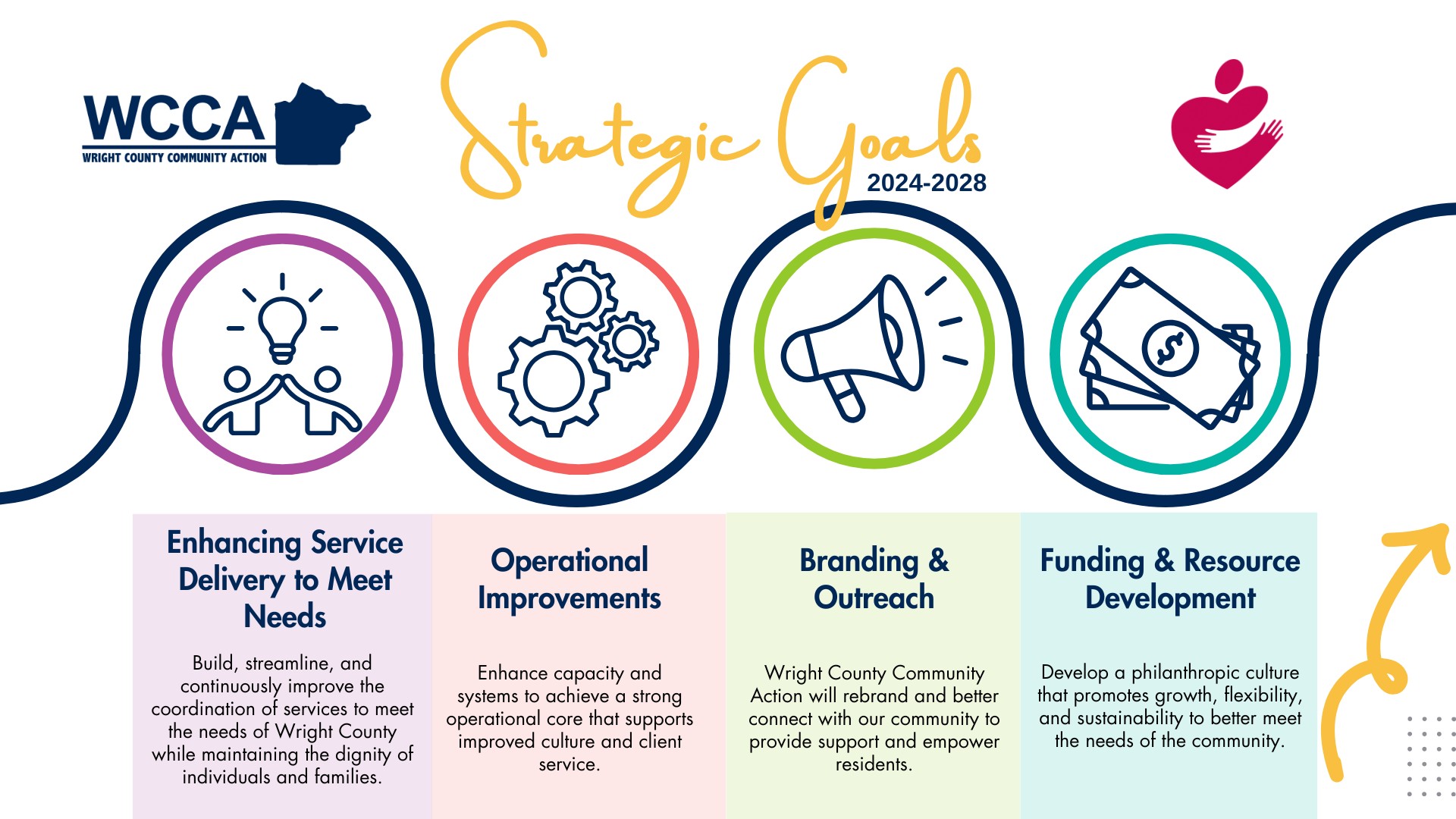 WCCA
WRIGHT COUNTY COMMUNITY ACTION

Strategic Goals
2024-2028

Enhancing Service Delivery to Meet Needs

Build, streamline, and continuously improve the coordination of services to meet the needs of Wright County while maintaining the dignity of individuals and families.

Operational Improvements

Enhance capacity and systems to achieve a strong operational core that supports improved culture and client service.

Branding & Outreach

Wright County Community Action will rebrand and better connect with our community to provide support and empower residents.

Funding & Resource Development

Develop a philanthropic culture that promotes growth, flexibility, and sustainability to better meet the needs of the community.